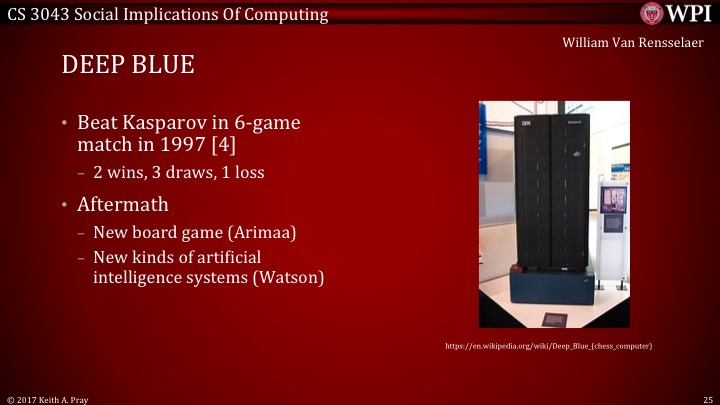 CS 3043 Social Implications Of Computing

WPI

William Van Rensselaer

DEEP BLUE

• Beat Kasparov in 6-game match in 1997 [4]
– 2 wins, 3 draws, 1 loss

• Aftermath
– New board game (Arimaa)
– New kinds of artificial intelligence systems (Watson)

IBM

https://en.wikipedia.org/wiki/Deep_Blue_(chess_computer)

© 2017 Keith A. Pray

25